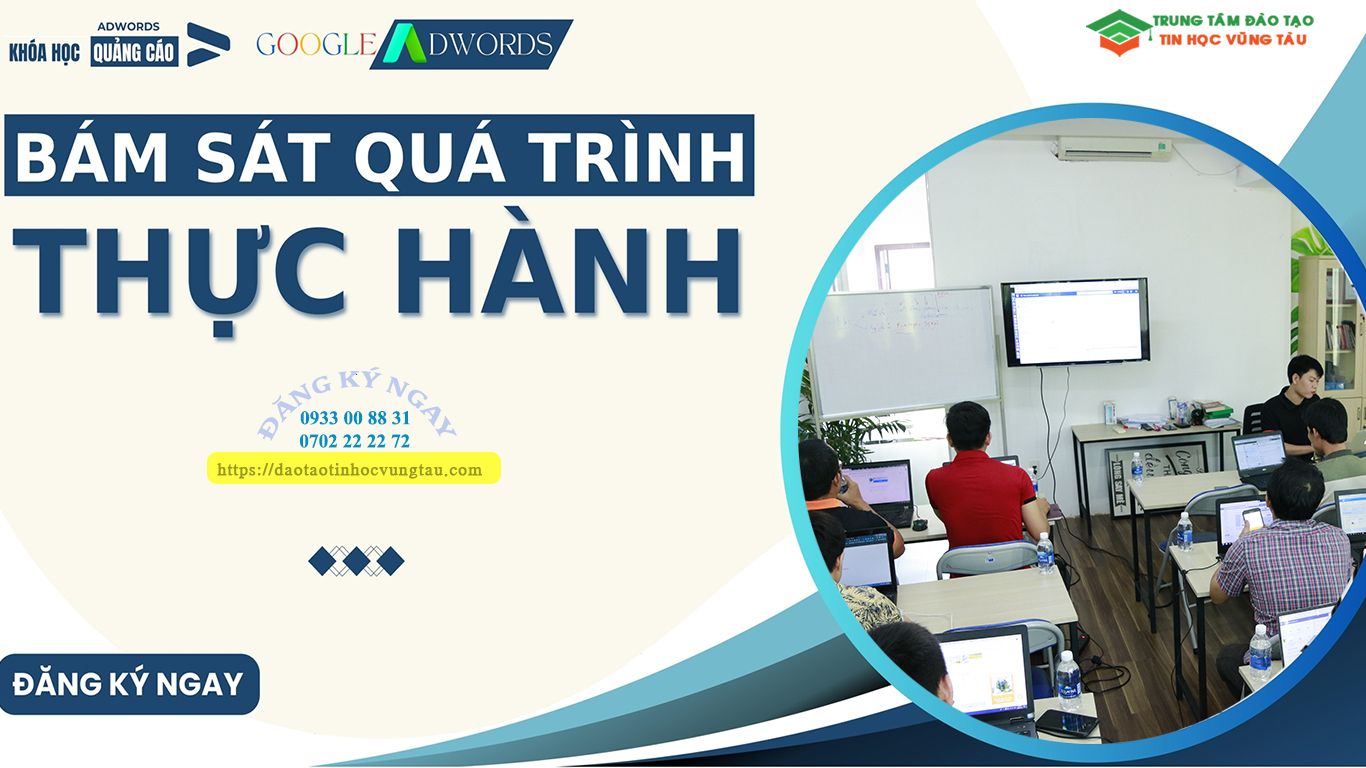 KHÓA HỌC ADWORDS QUẢNG CÁO

GOOGLE ADWORDS

TRUNG TÂM ĐÀO TẠO
TIN HỌC VŨNG TÀU

BÁM SÁT QUÁ TRÌNH
THỰC HÀNH

ĐĂNG KÝ NGAY
0933 00 88 31
0702 22 22 72
https://daotaotinhocvungtau.com

ĐĂNG KÝ NGAY